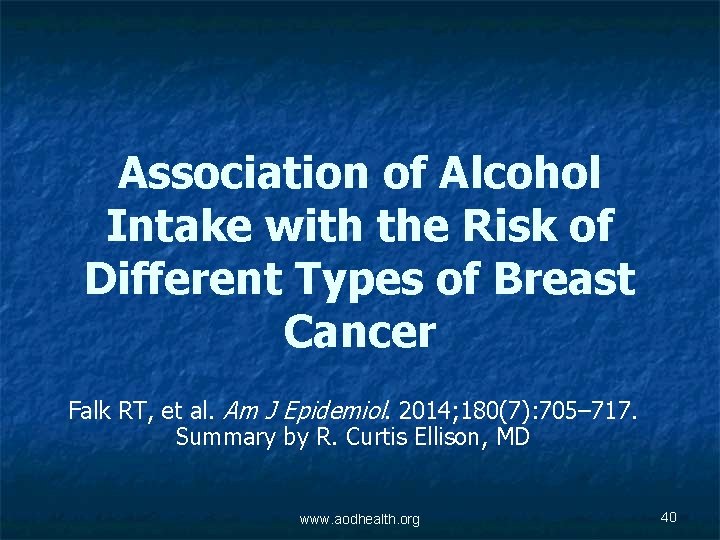 Association of Alcohol Intake with the Risk of Different Types of Breast Cancer

Falk RT, et al. Am J Epidemiol. 2014;180(7):705–717. Summary by R. Curtis Ellison, MD

www.aodhealth.org

40